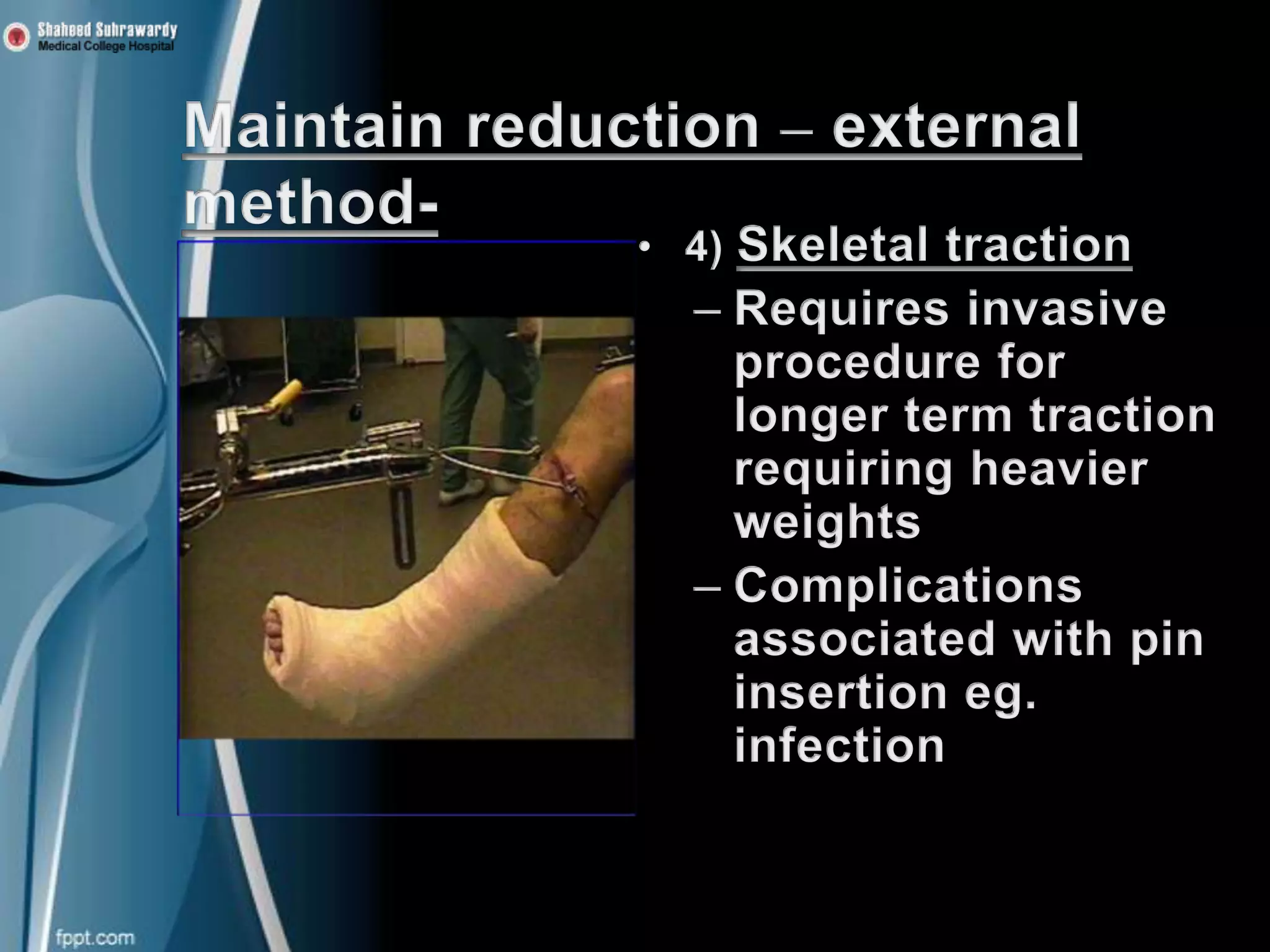 Shaheed Suhrawardy
Medical College Hospital

Maintain reduction – external method-

• 4) Skeletal traction
– Requires invasive procedure for longer term traction requiring heavier weights
– Complications associated with pin insertion eg. infection

fppt.com